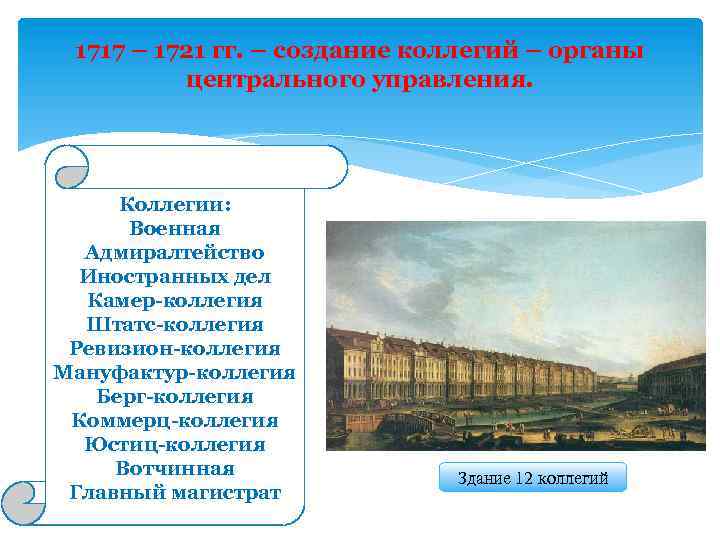 1717 – 1721 гг. – создание коллегий – органы центрального управления.

Коллегии:
Военная
Адмиралтейство
Иностранных дел
Камер-коллегия
Штатс-коллегия
Ревизион-коллегия
Мануфактур-коллегия
Берг-коллегия
Коммерц-коллегия
Юстиц-коллегия
Вотчинная
Главный магистрат

Здание 12 коллегий